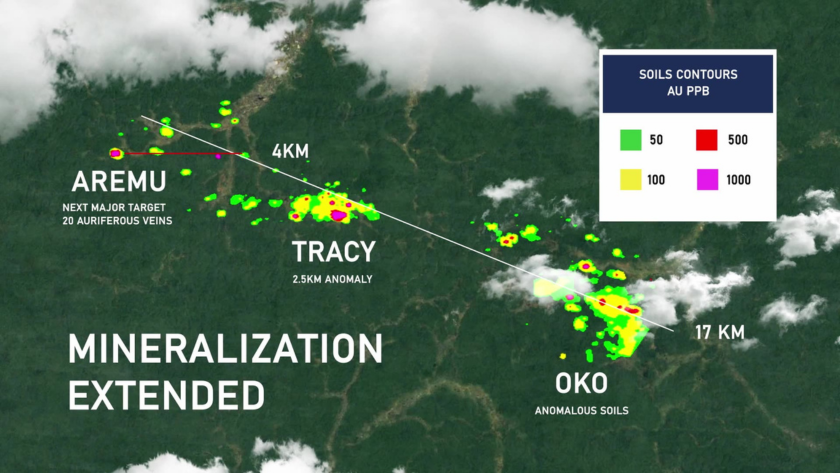 SOILS CONTOURS
AU PPB

50
500
100
1000

4KM

AREMU
NEXT MAJOR TARGET
20 AURIFEROUS VEINS

TRACY
2.5KM ANOMALY

17 KM

MINERALIZATION
EXTENDED

OKO
ANOMALOUS SOILS